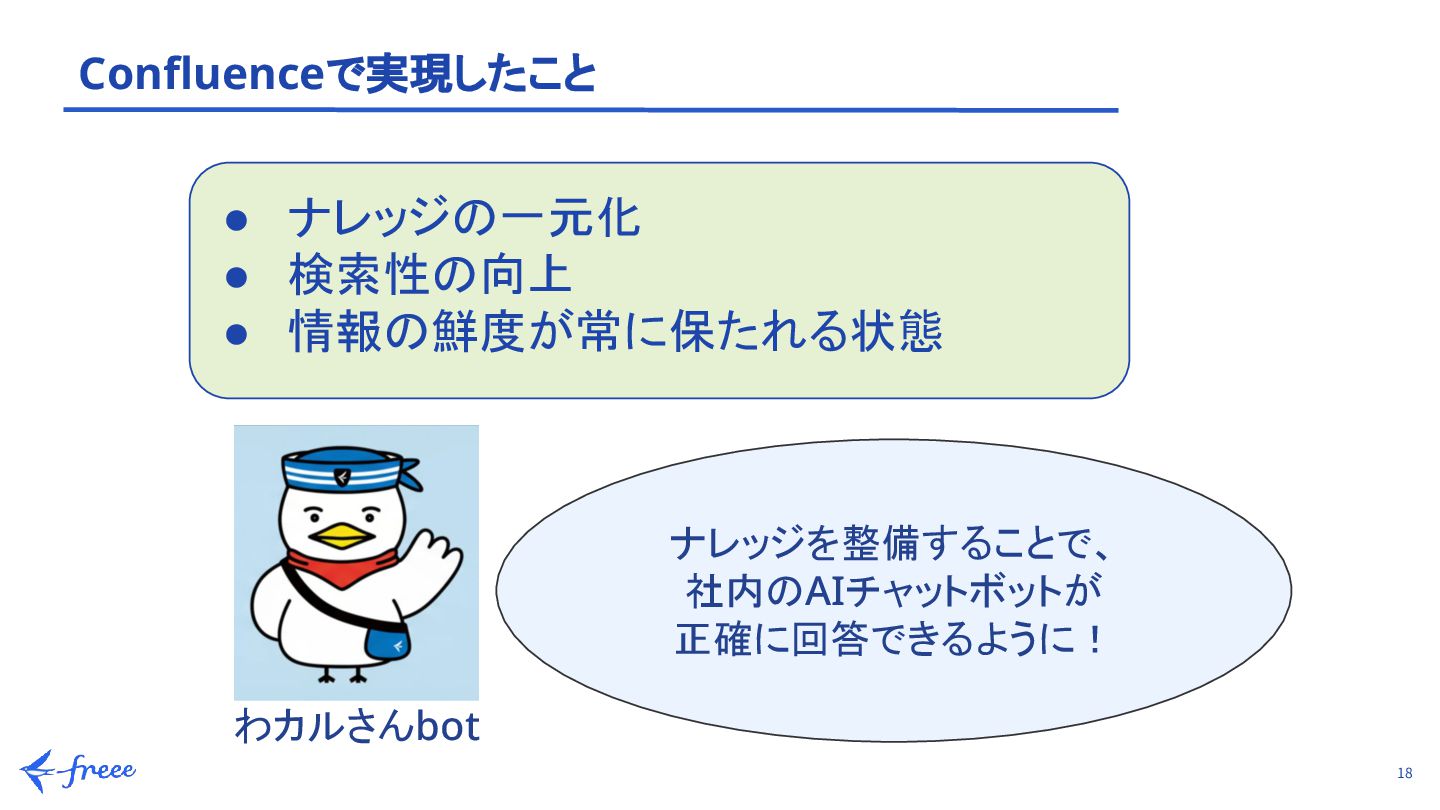 Confluenceで実現したこと

● ナレッジの一元化
● 検索性の向上
● 情報の鮮度が常に保たれる状態

ナレッジを整備することで、社内のAIチャットボットが正確に回答できるように！

わカルさんbot

freee

18